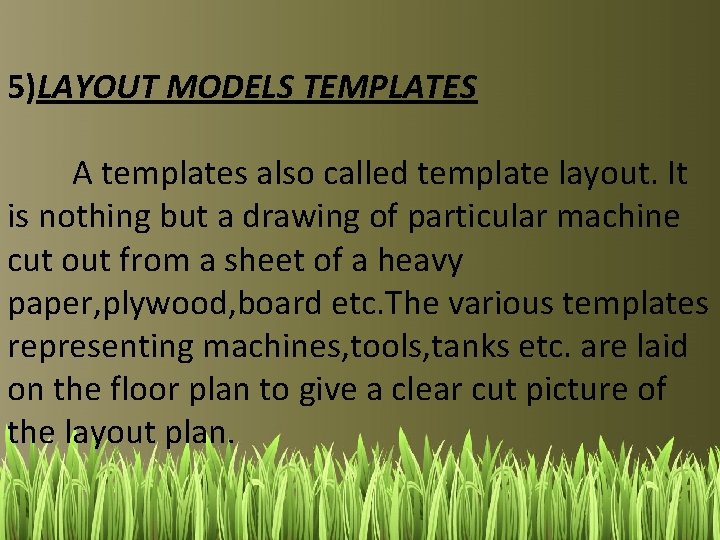 5)LAYOUT MODELS TEMPLATES

A templates also called template layout. It is nothing but a drawing of particular machine cut out from a sheet of a heavy paper,plywood,board etc.The various templates representing machines,tools,tanks etc. are laid on the floor plan to give a clear cut picture of the layout plan.